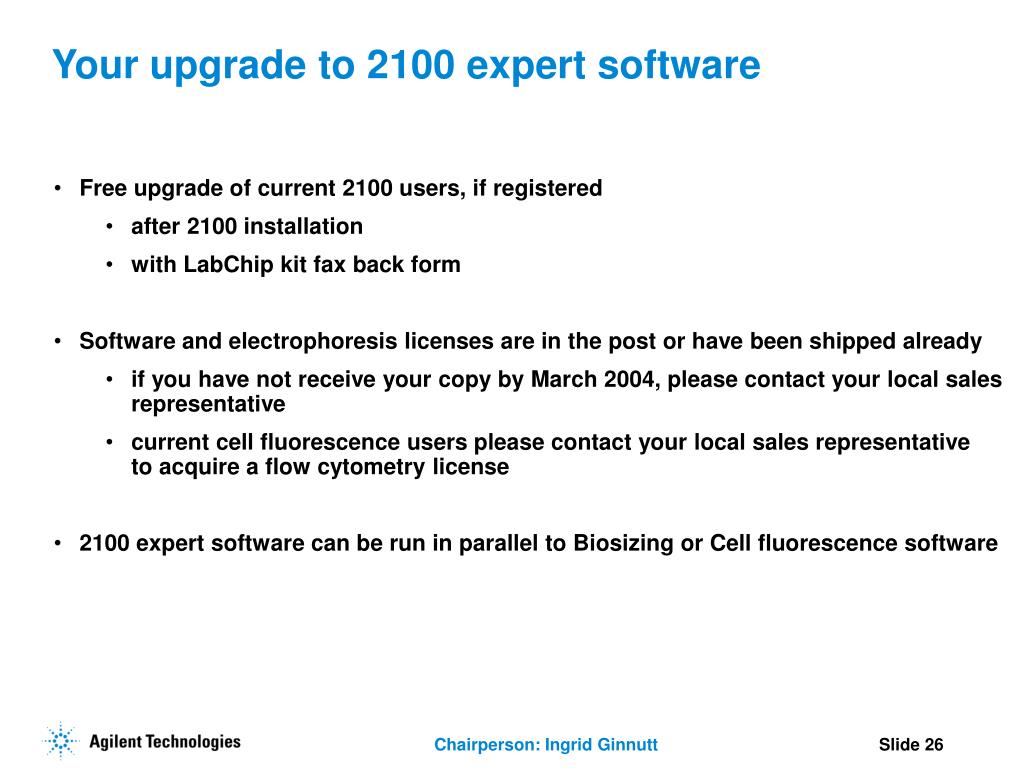 Your upgrade to 2100 expert software

• Free upgrade of current 2100 users, if registered
  • after 2100 installation
  • with LabChip kit fax back form

• Software and electrophoresis licenses are in the post or have been shipped already
  • if you have not receive your copy by March 2004, please contact your local sales representative
  • current cell fluorescence users please contact your local sales representative to acquire a flow cytometry license

• 2100 expert software can be run in parallel to Biosizing or Cell fluorescence software

Agilent Technologies

Chairperson: Ingrid Ginnutt

Slide 26